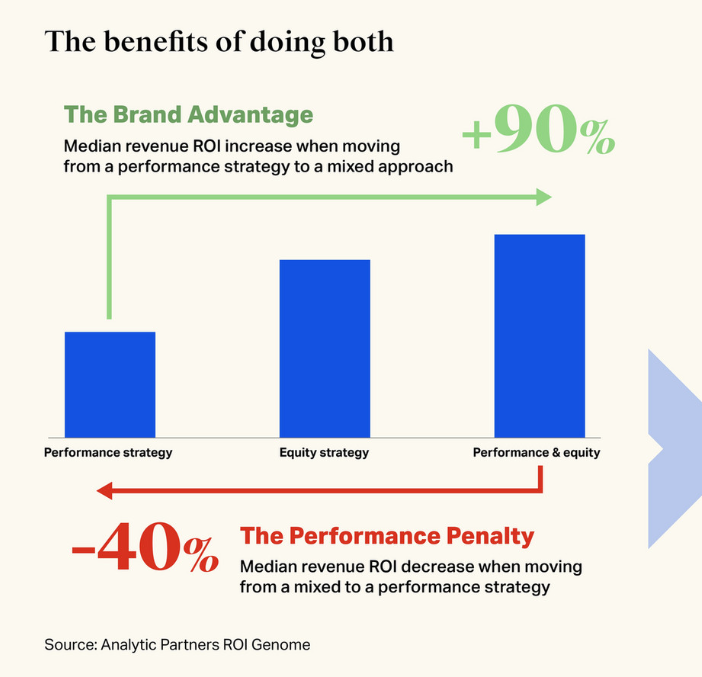 The benefits of doing both

The Brand Advantage

Median revenue ROI increase when moving from a performance strategy to a mixed approach

+90%

Performance strategy

Equity strategy

Performance & equity

-40%

The Performance Penalty

Median revenue ROI decrease when moving from a mixed to a performance strategy

Source: Analytic Partners ROI Genome